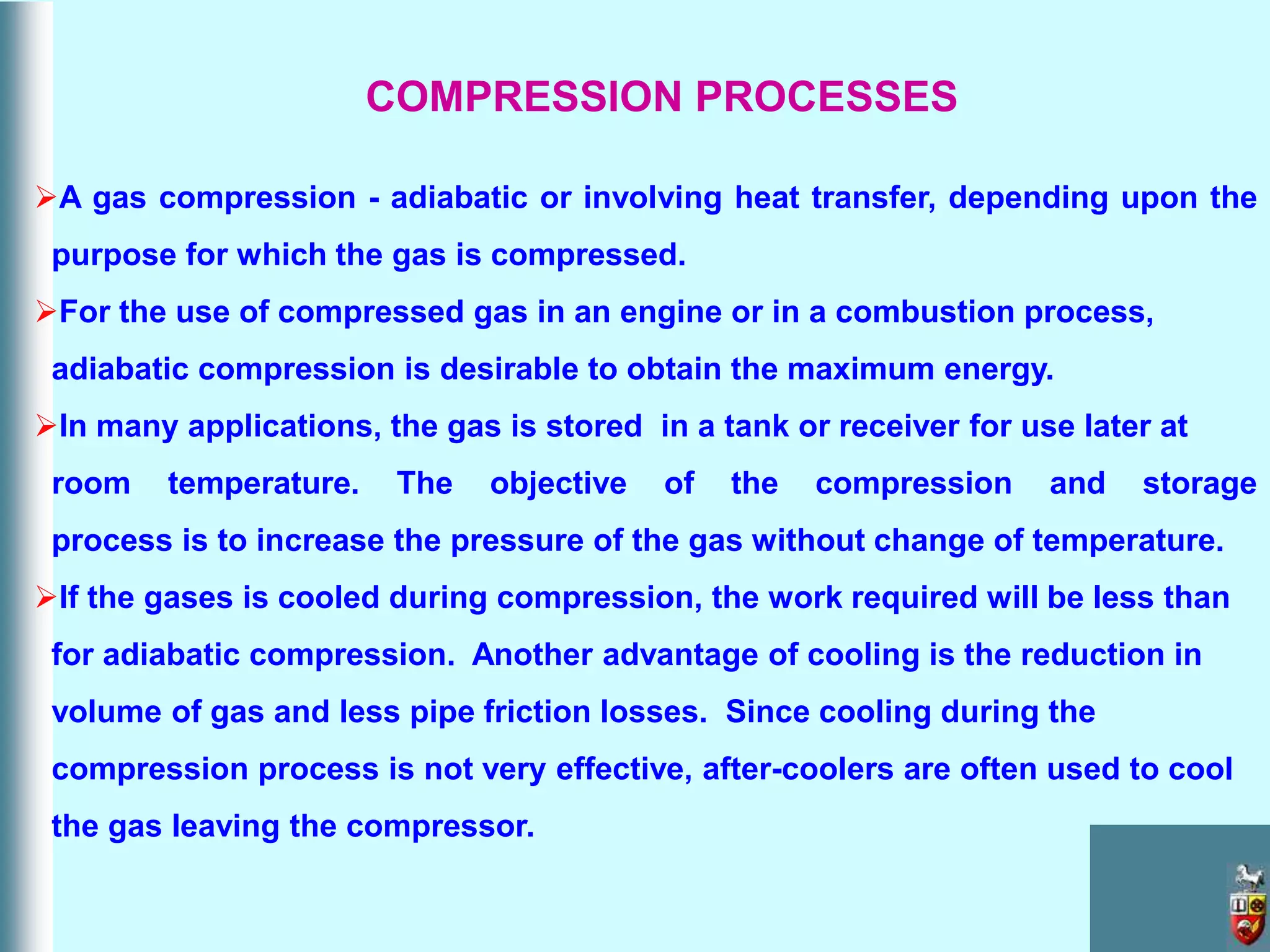 COMPRESSION PROCESSES

➢A gas compression - adiabatic or involving heat transfer, depending upon the purpose for which the gas is compressed.

➢For the use of compressed gas in an engine or in a combustion process, adiabatic compression is desirable to obtain the maximum energy.

➢In many applications, the gas is stored in a tank or receiver for use later at room temperature. The objective of the compression and storage process is to increase the pressure of the gas without change of temperature.

➢If the gases is cooled during compression, the work required will be less than for adiabatic compression. Another advantage of cooling is the reduction in volume of gas and less pipe friction losses. Since cooling during the compression process is not very effective, after-coolers are often used to cool the gas leaving the compressor.